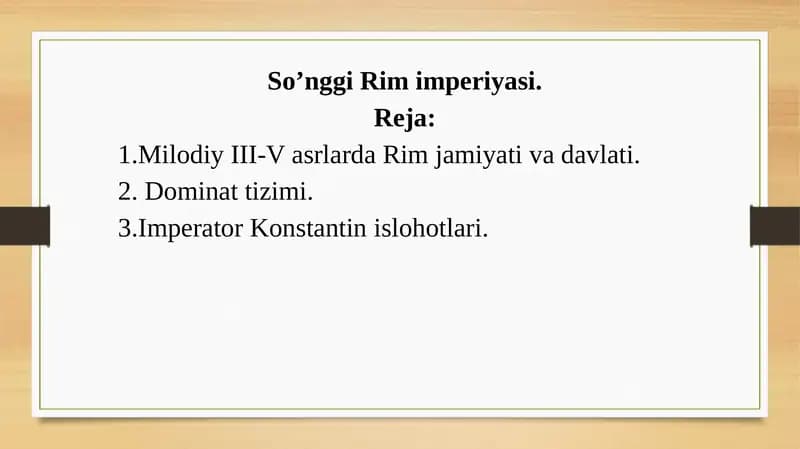 So’nggi Rim imperiyasi.
Reja:

1.Milodiy III-V asrlarda Rim jamiyati va davlati.
2. Dominat tizimi.
3.Imperator Konstantin islohotlari.